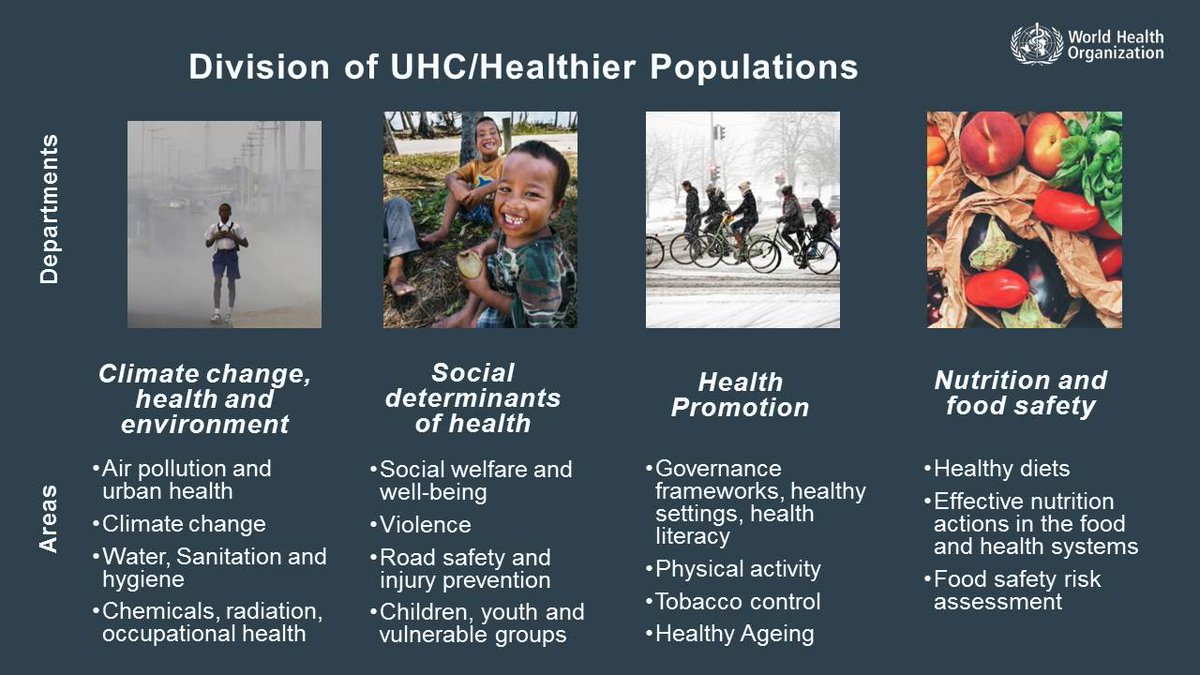 World Health Organization

Division of UHC/Healthier Populations

Departments

Climate change, health and environment

Social determinants of health

Health Promotion

Nutrition and food safety

Areas

•Air pollution and urban health
•Climate change
•Water, Sanitation and hygiene
•Chemicals, radiation, occupational health

•Social welfare and well-being
•Violence
•Road safety and injury prevention
•Children, youth and vulnerable groups

•Governance frameworks, healthy settings, health literacy
•Physical activity
•Tobacco control
•Healthy Ageing

•Healthy diets
•Effective nutrition actions in the food and health systems
•Food safety risk assessment